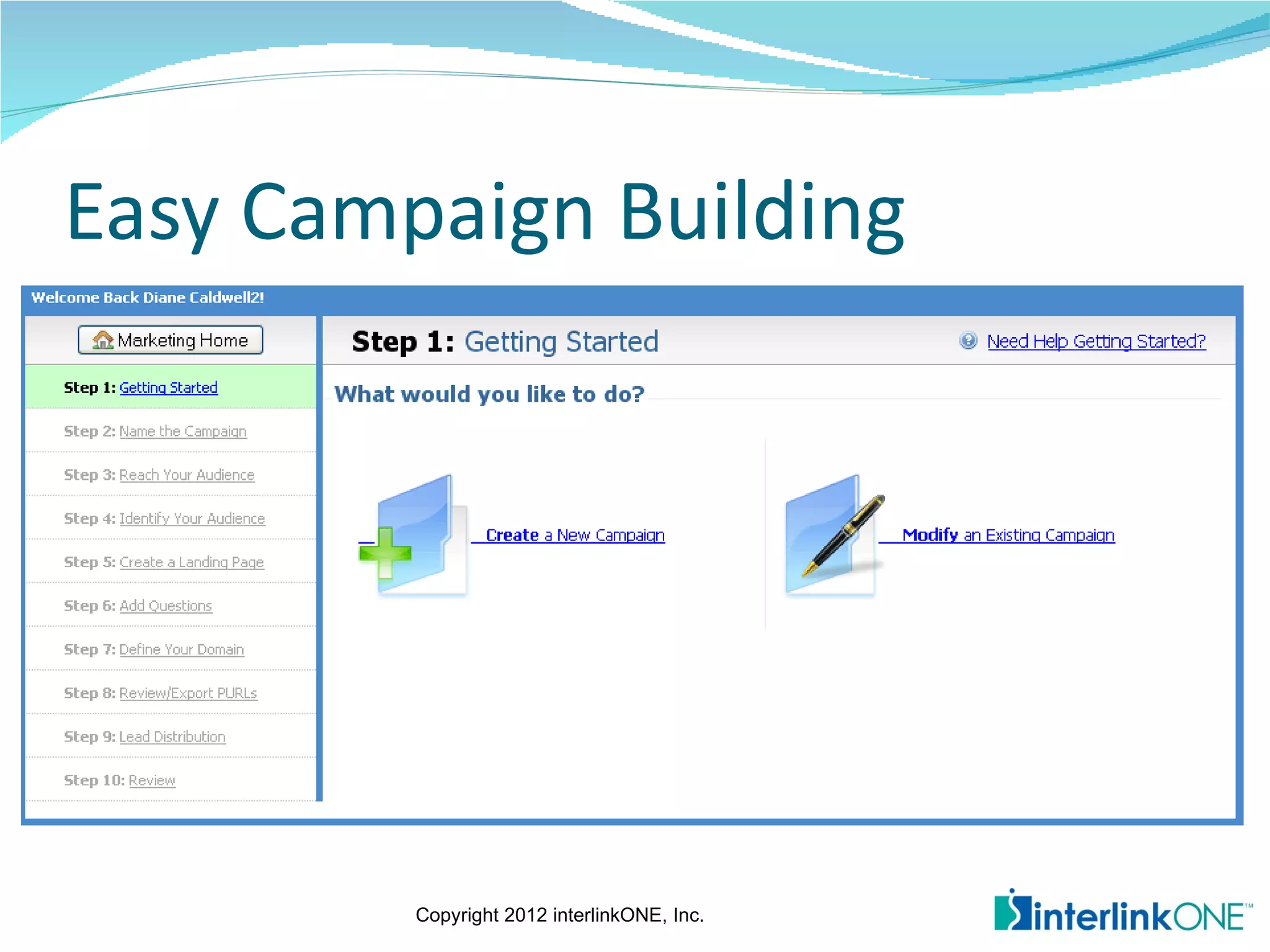 Easy Campaign Building

Welcome Back Diane Caldwell2!

Marketing Home

Step 1: Getting Started

Step 2: Name the Campaign

Step 3: Reach Your Audience

Step 4: Identify Your Audience

Step 5: Create a Landing Page

Step 6: Add Questions

Step 7: Define Your Domain

Step 8: Review/Export PURLs

Step 9: Lead Distribution

Step 10: Review

Step 1: Getting Started

Need Help Getting Started?

What would you like to do?

Create a New Campaign

Modify an Existing Campaign

Copyright 2012 interlinkONE, Inc.

interlinkONE™